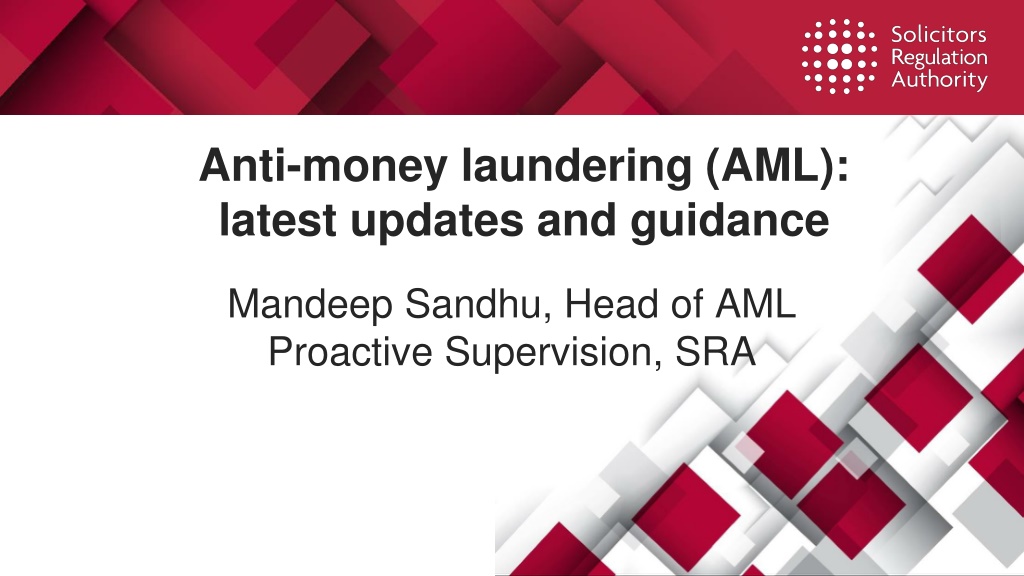 Solicitors
Regulation
Authority

Anti-money laundering (AML): latest updates and guidance

Mandeep Sandhu, Head of AML Proactive Supervision, SRA